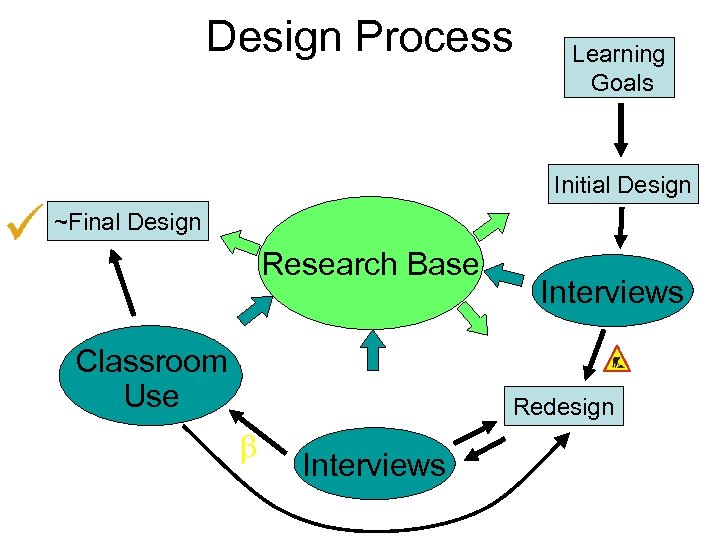 Design Process

Learning Goals

Initial Design

~Final Design

Research Base

Interviews

Classroom Use

Redesign

$\beta$

Interviews